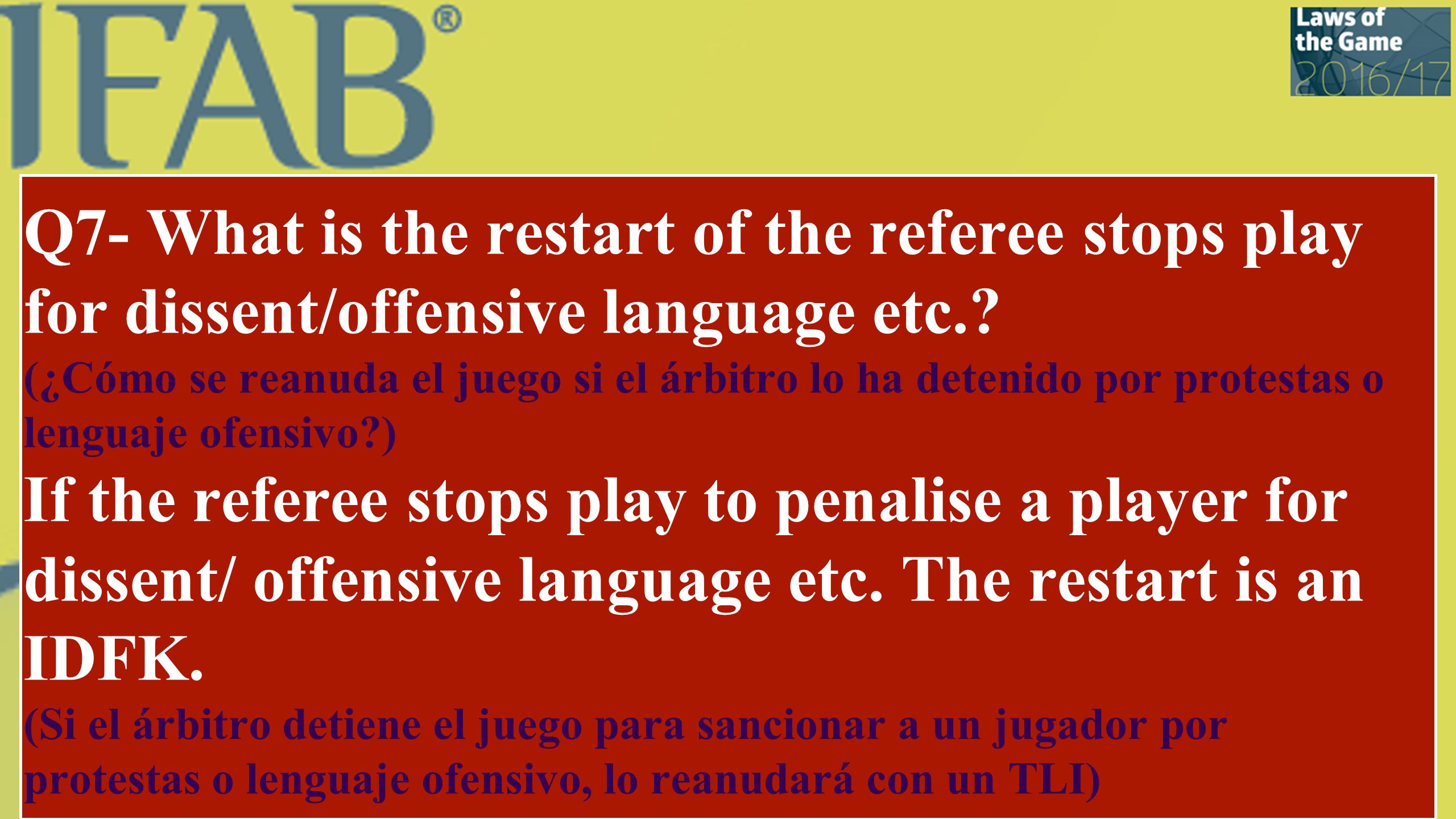 IFAB®

Laws of the Game 2016/17

Q7- What is the restart of the referee stops play for dissent/offensive language etc.?

(¿Cómo se reanuda el juego si el árbitro lo ha detenido por protestas o lenguaje ofensivo?)

If the referee stops play to penalise a player for dissent/ offensive language etc. The restart is an IDFK.

(Si el árbitro detiene el juego para sancionar a un jugador por protestas o lenguaje ofensivo, lo reanudará con un TLI)